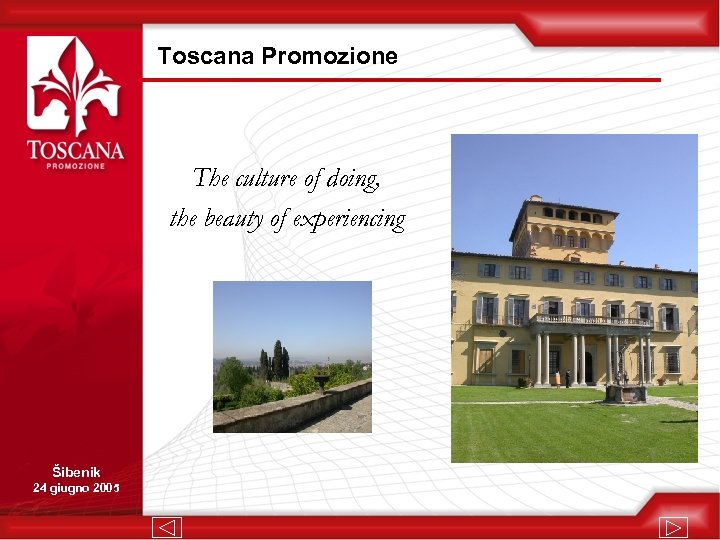 TOSCANA
PROMOZIONE

Toscana Promozione

The culture of doing,
the beauty of experiencing

Šibenik
24 giugno 2005